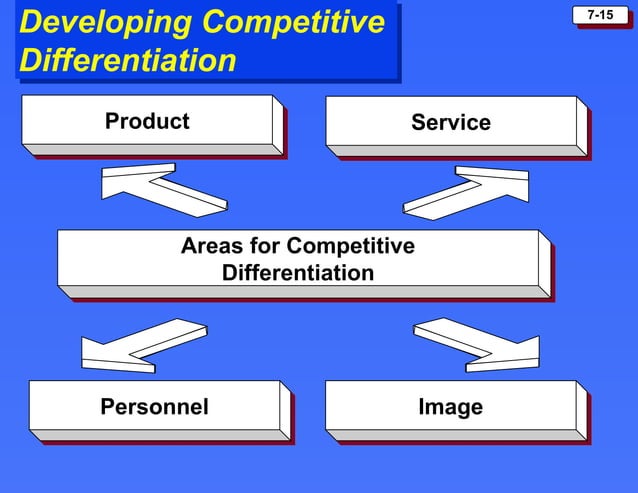 Developing Competitive Differentiation

7-15

Product

Service

Areas for Competitive Differentiation

Personnel

Image